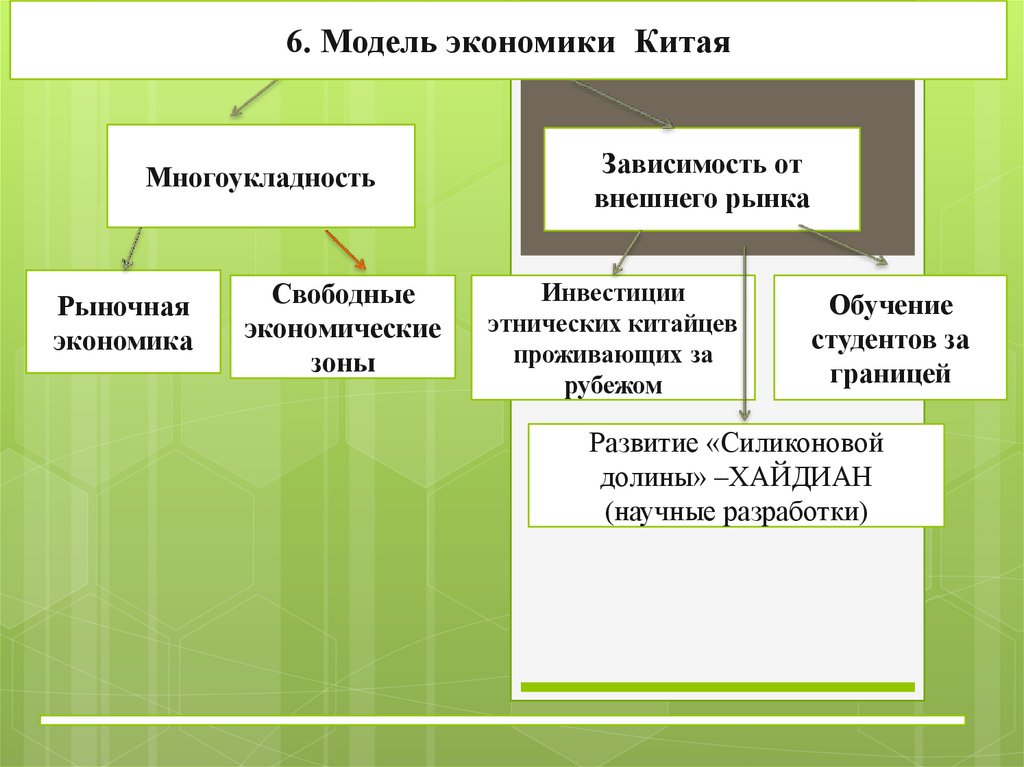 6. Модель экономики Китая

Многоукладность

Зависимость от внешнего рынка

Рыночная экономика

Свободные экономические зоны

Инвестиции этнических китайцев проживающих за рубежом

Обучение студентов за границей

Развитие «Силиконовой долины» –ХАЙДИАН (научные разработки)